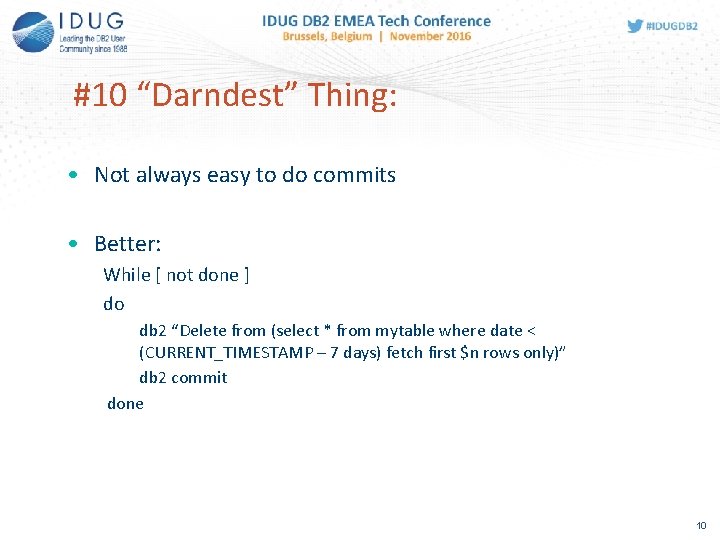 IDUG
Leading the DB2 User Community since 1988

IDUG DB2 EMEA Tech Conference
Brussels, Belgium | November 2016

#IDUGDB2

#10 “Darndest” Thing:

• Not always easy to do commits

• Better:
While [ not done ]
do
db2 “Delete from (select * from mytable where date < (CURRENT_TIMESTAMP – 7 days) fetch first $n rows only)”
db2 commit
done

10